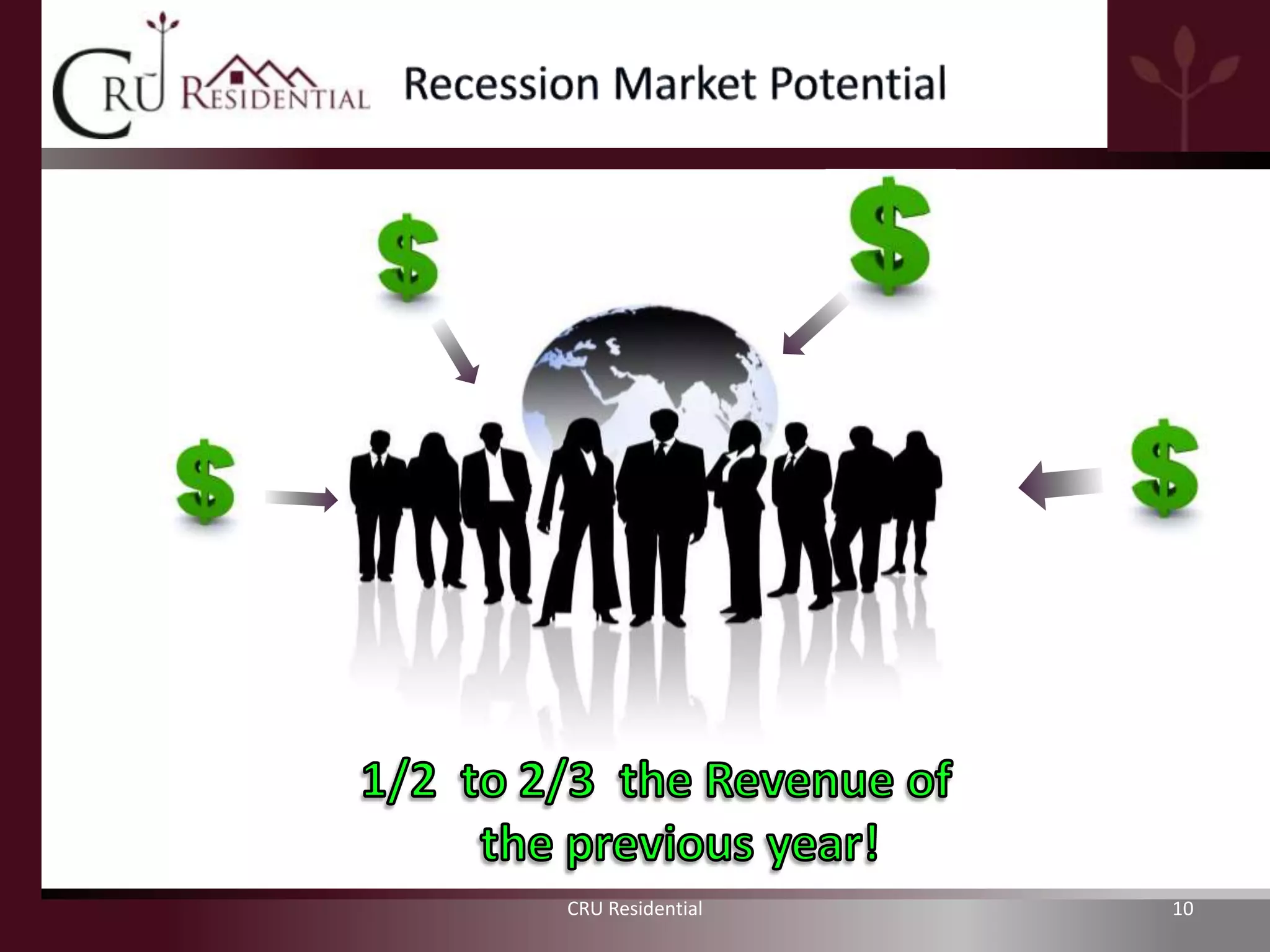 CRU RESIDENTIAL

Recession Market Potential

$

$

$

$

1/2 to 2/3 the Revenue of the previous year!

CRU Residential

10